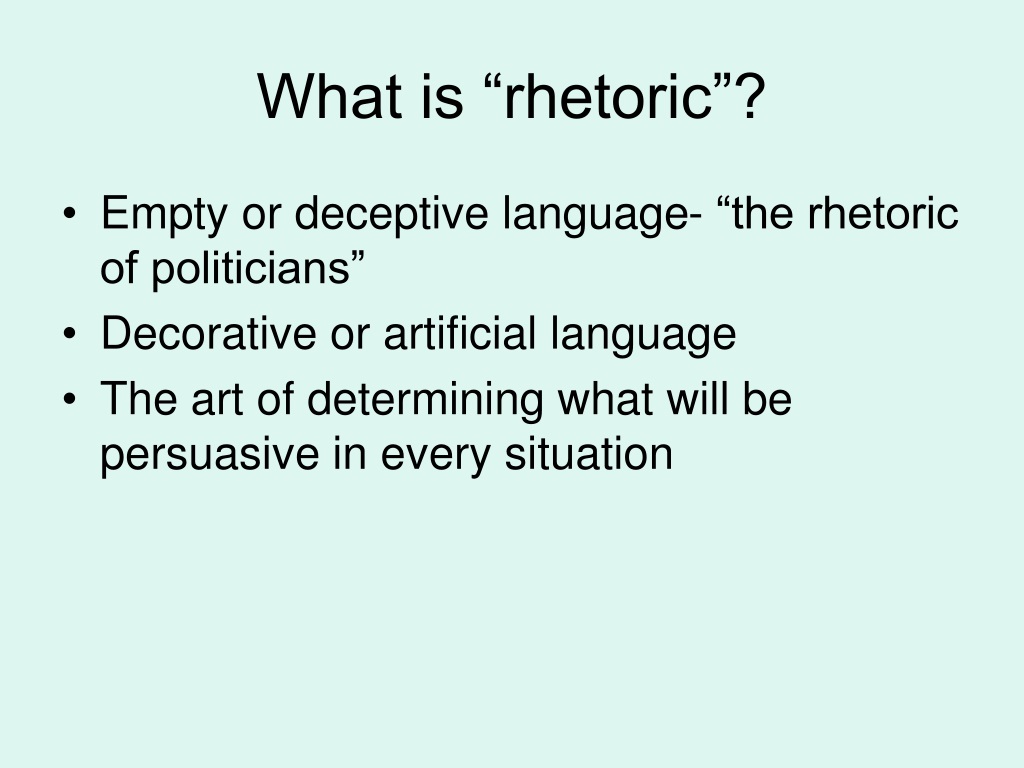 What is “rhetoric”?

• Empty or deceptive language- “the rhetoric of politicians”
• Decorative or artificial language
• The art of determining what will be persuasive in every situation